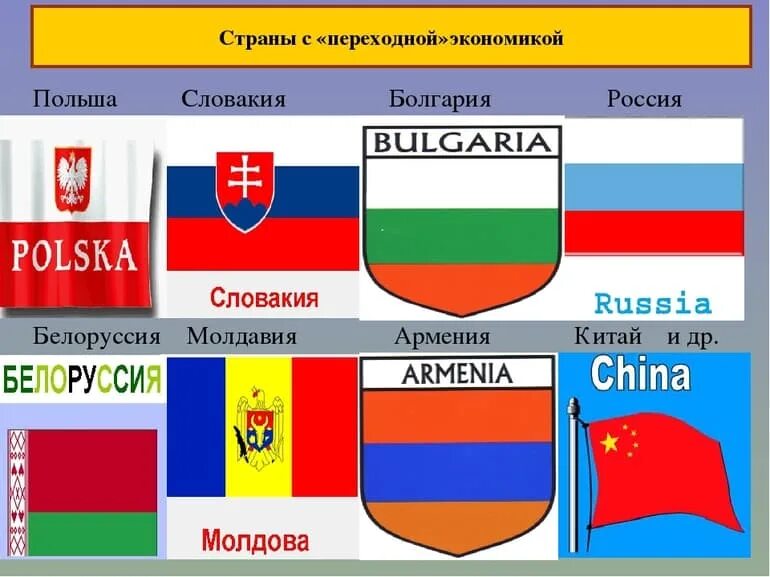 Страны с «переходной»экономикой

Польша Словакия Болгария Россия

POLSKA

Словакия

BULGARIA

Russia

Белоруссия Молдавия Армения Китай и др.

БЕЛОРУССИЯ

Молдова

ARMENIA

China